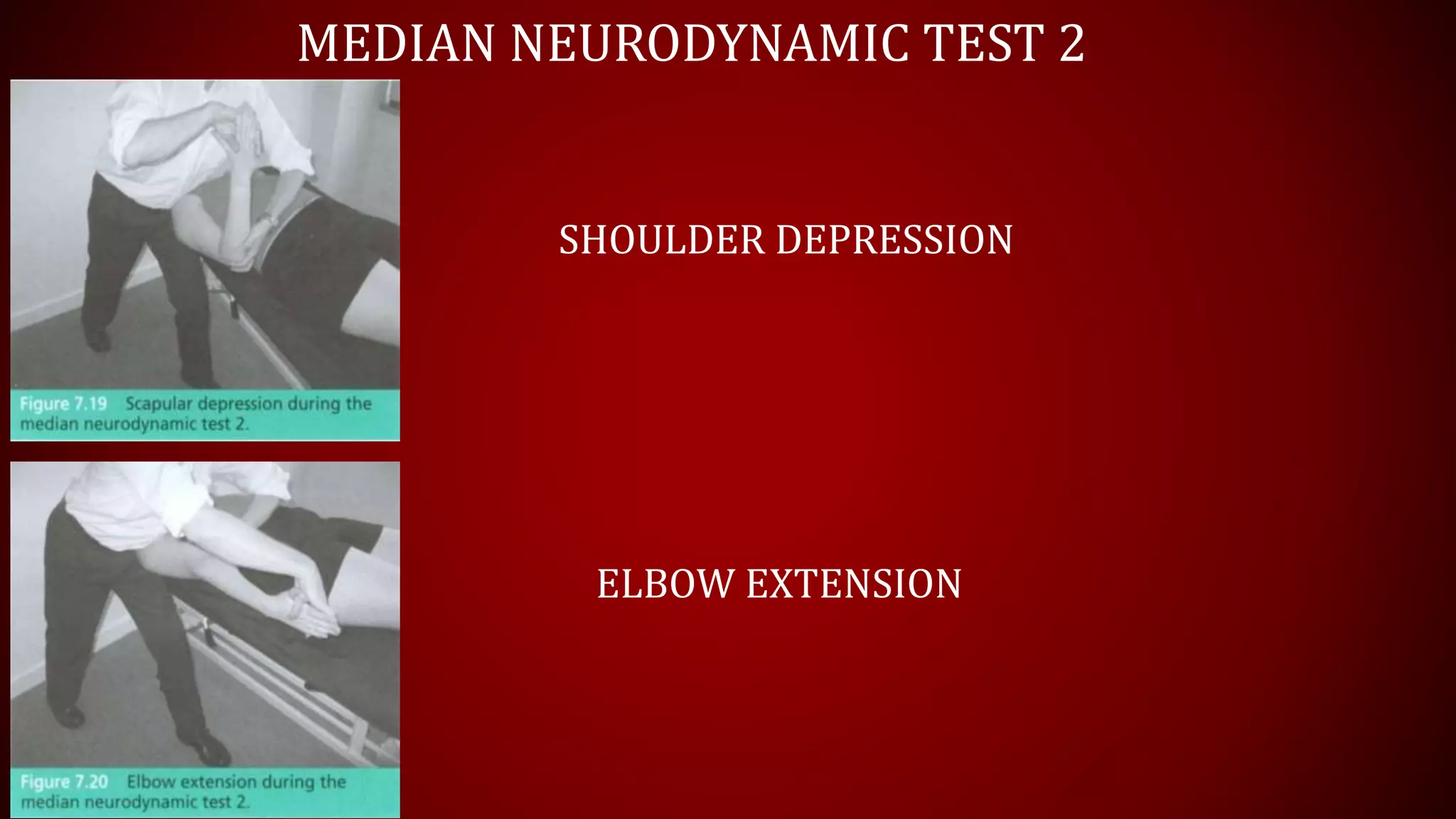 MEDIAN NEURODYNAMIC TEST 2

Figure 7.19 Scapular depression during the median neurodynamic test 2.

SHOULDER DEPRESSION

Figure 7.20 Elbow extension during the median neurodynamic test 2.

ELBOW EXTENSION